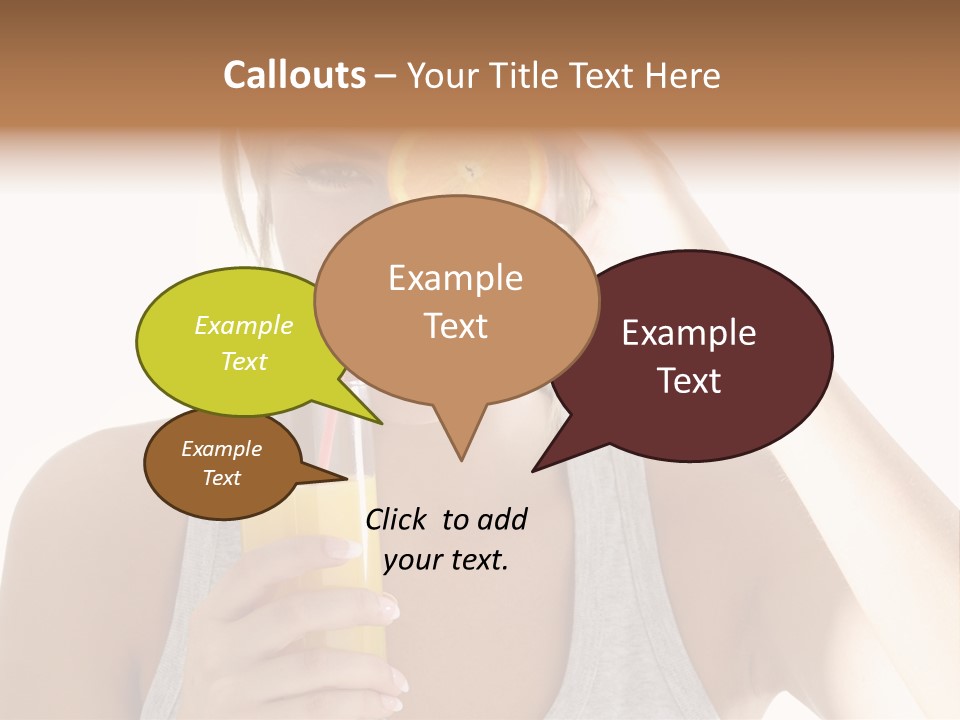 Callouts – Your Title Text Here

Example Text

Example Text

Example Text

Example Text

Click to add your text.